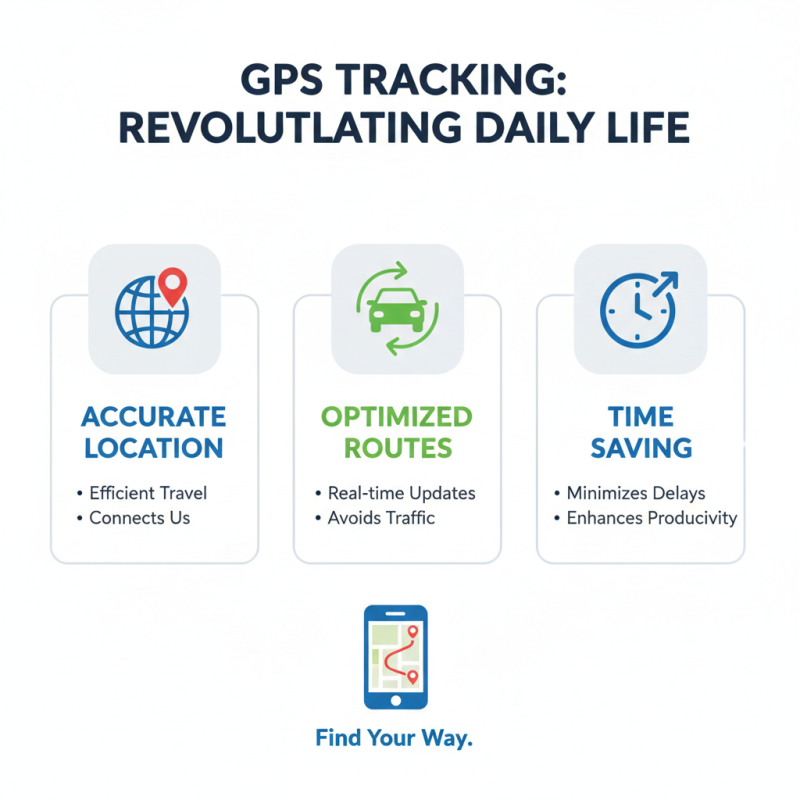 GPS TRACKING:
REVOLUTLATING DAILY LIFE

ACCURATE LOCATION

• Efficient Travel
• Connects Us

OPTIMIZED ROUTES

• Real-time Updates
• Avoids Traffic

TIME SAVING

• Minimizes Delays
• Enhances Producivity

Find Your Way.